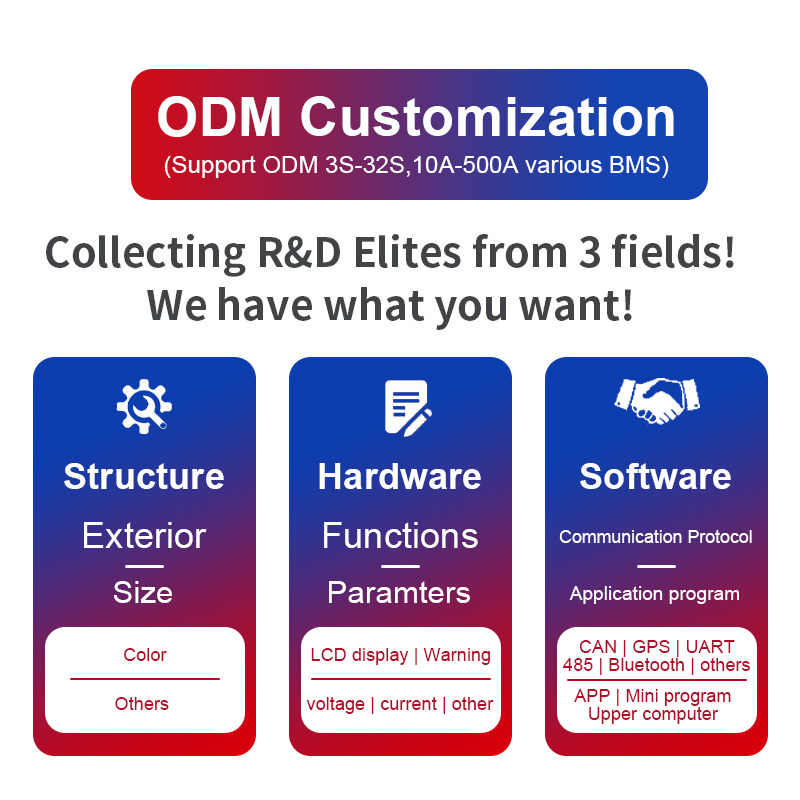 ODM Customization
(Support ODM 3S-32S,10A-500A various BMS)

Collecting R&D Elites from 3 fields!
We have what you want!

Structure
Exterior
Size
Color
Others

Hardware
Functions
Paramters
LCD display | Warning
voltage | current | other

Software
Communication Protocol
Application program
CAN | GPS | UART
485 | Bluetooth | others
APP | Mini program
Upper computer